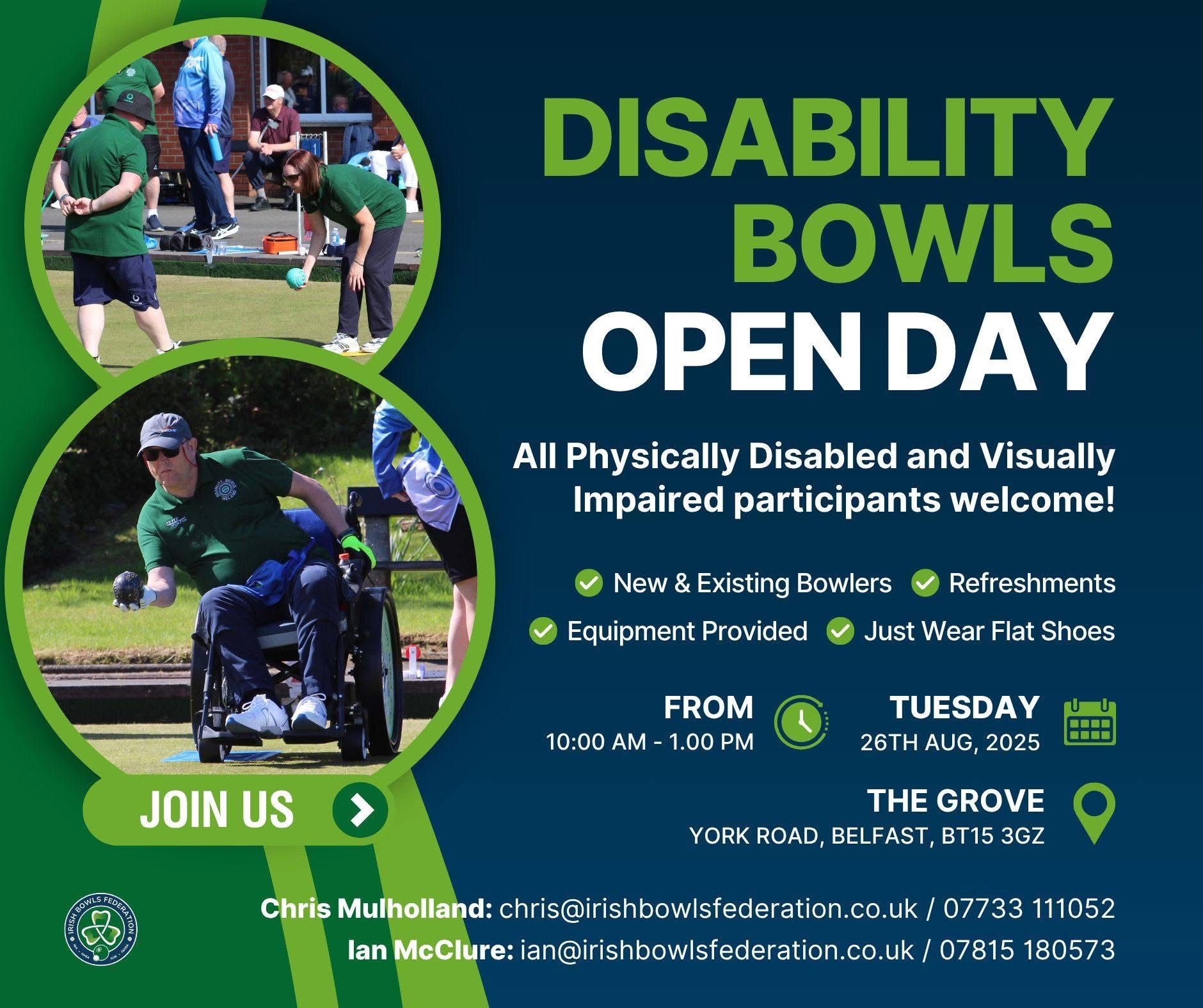 DISABILITY BOWLS OPEN DAY

All Physically Disabled and Visually Impaired participants welcome!

New & Existing Bowlers
Refreshments
Equipment Provided
Just Wear Flat Shoes

FROM
10:00 AM - 1.00 PM

TUESDAY
26TH AUG, 2025

THE GROVE
YORK ROAD, BELFAST, BT15 3GZ

JOIN US

IRISH BOWLS FEDERATION

Chris Mulholland: chris@irishbowlsfederation.co.uk / 07733 111052
Ian McClure: ian@irishbowlsfederation.co.uk / 07815 180573